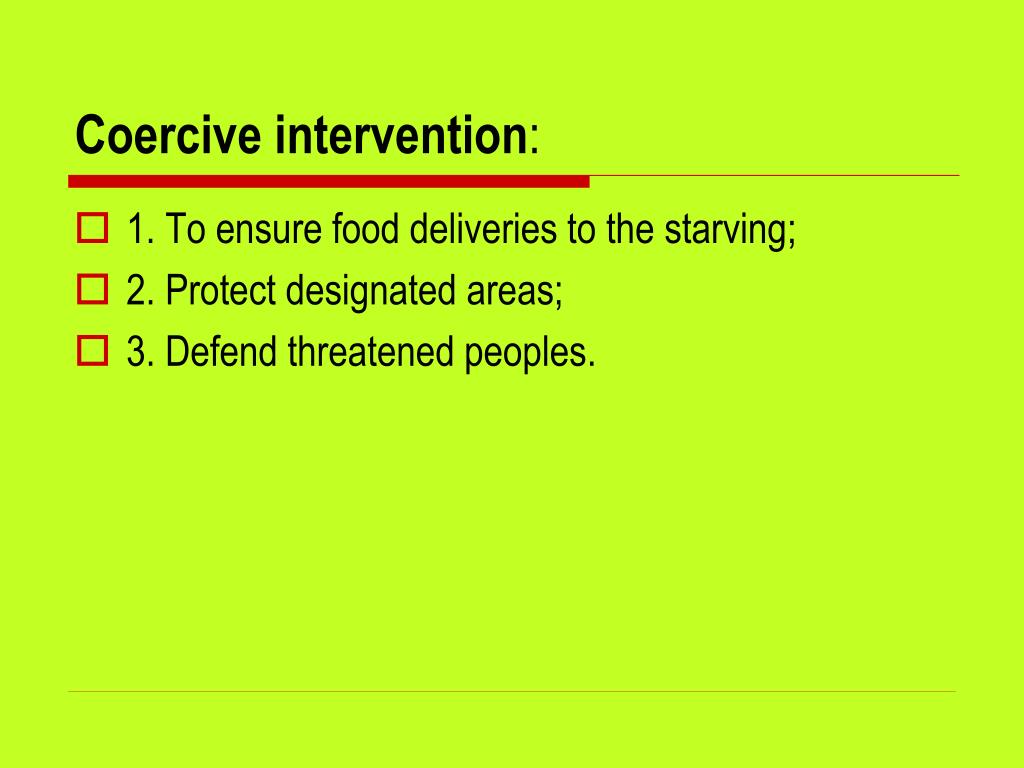 Coercive intervention:

1. To ensure food deliveries to the starving;
2. Protect designated areas;
3. Defend threatened peoples.